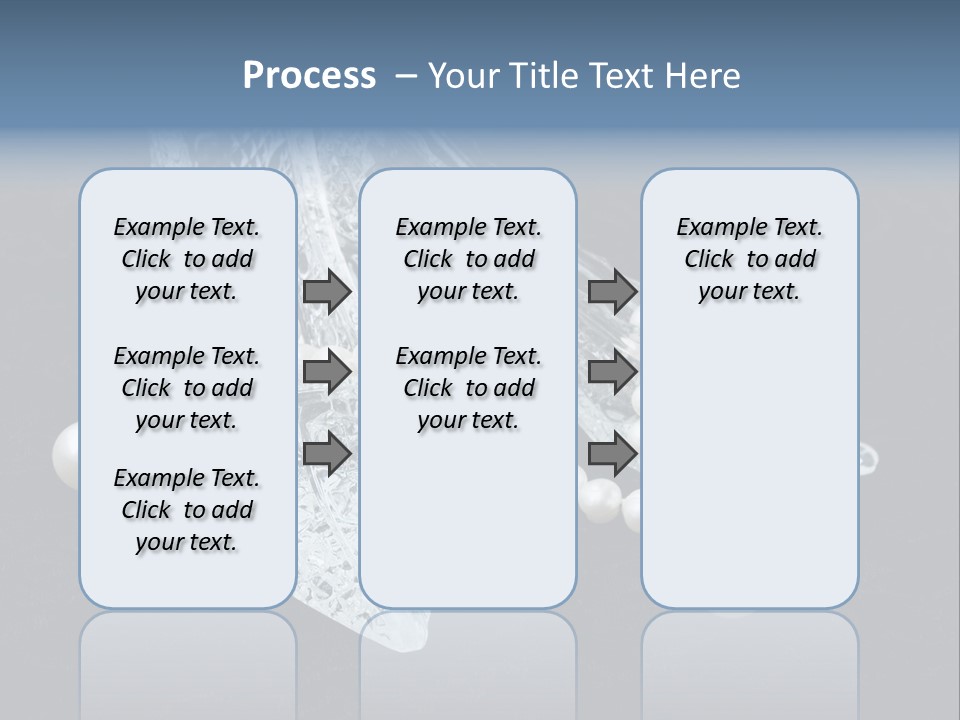 Process – Your Title Text Here

Example Text. Click to add your text.

Example Text. Click to add your text.

Example Text. Click to add your text.

Example Text. Click to add your text.

Example Text. Click to add your text.

Example Text. Click to add your text.